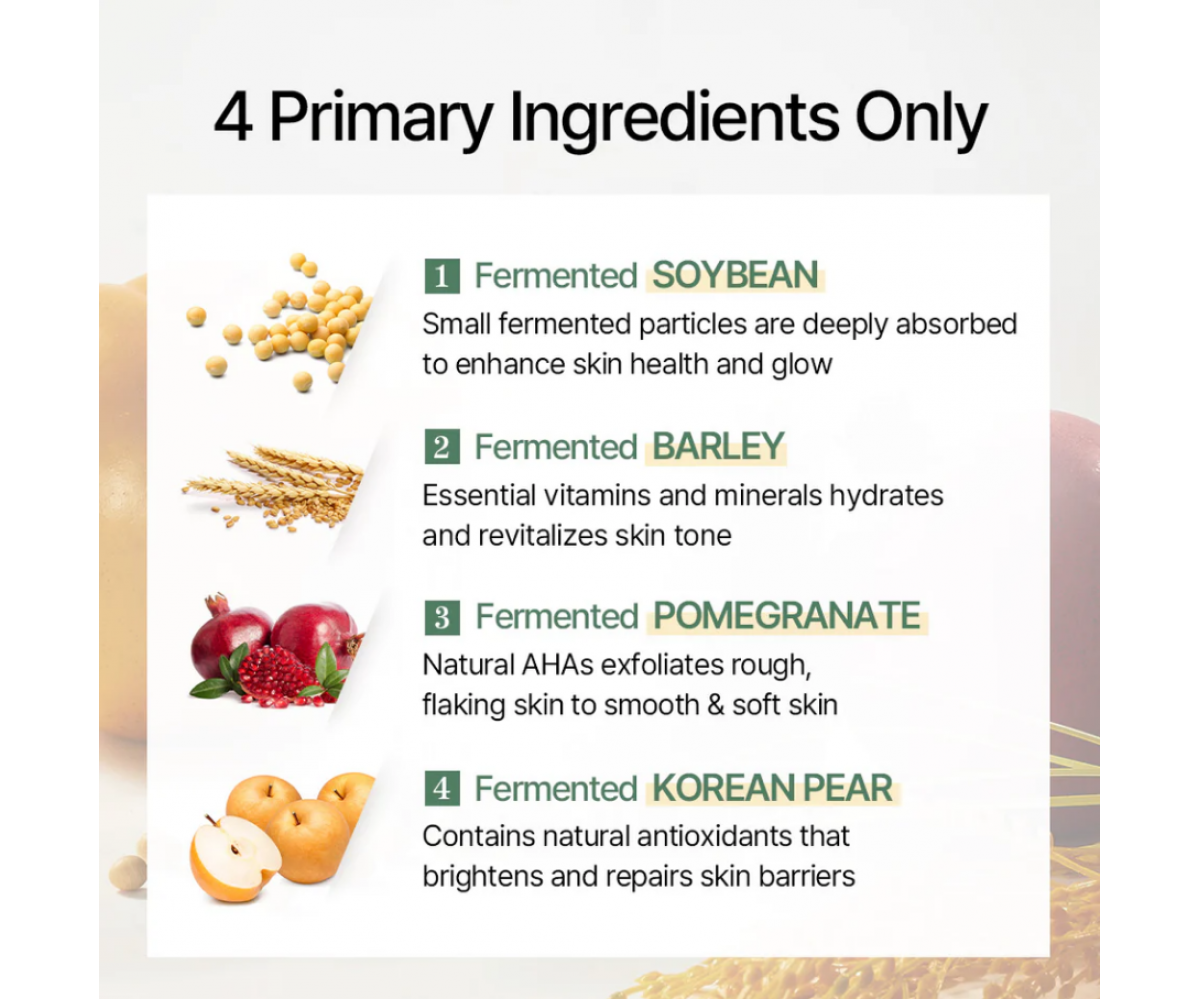 4 Primary Ingredients Only

1 Fermented SOYBEAN
Small fermented particles are deeply absorbed to enhance skin health and glow

2 Fermented BARLEY
Essential vitamins and minerals hydrates and revitalizes skin tone

3 Fermented POMEGRANATE
Natural AHAs exfoliates rough, flaking skin to smooth & soft skin

4 Fermented KOREAN PEAR
Contains natural antioxidants that brightens and repairs skin barriers